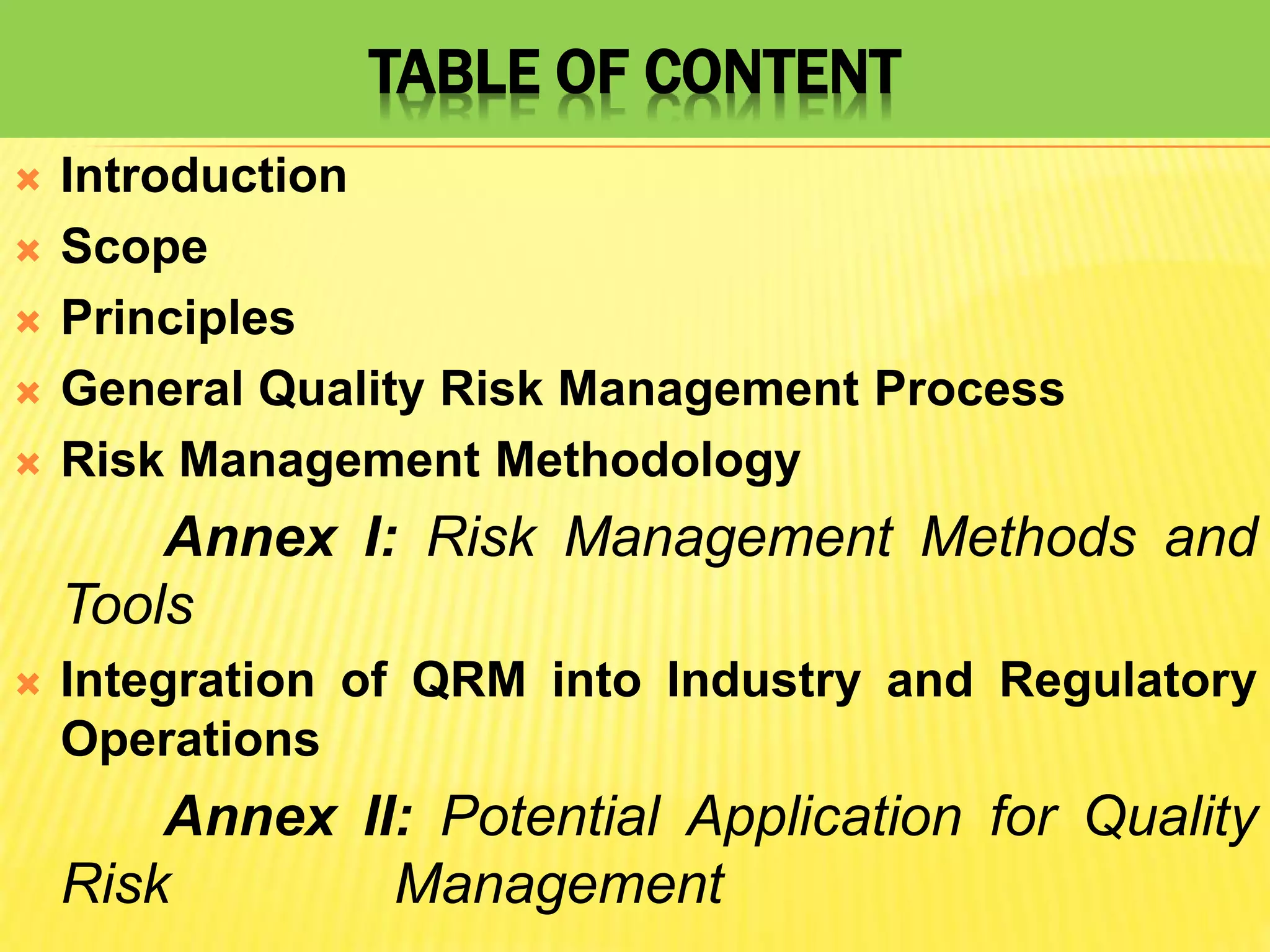 TABLE OF CONTENT

Introduction
Scope
Principles
General Quality Risk Management Process
Risk Management Methodology

Annex I: Risk Management Methods and Tools

Integration of QRM into Industry and Regulatory Operations

Annex II: Potential Application for Quality Risk Management